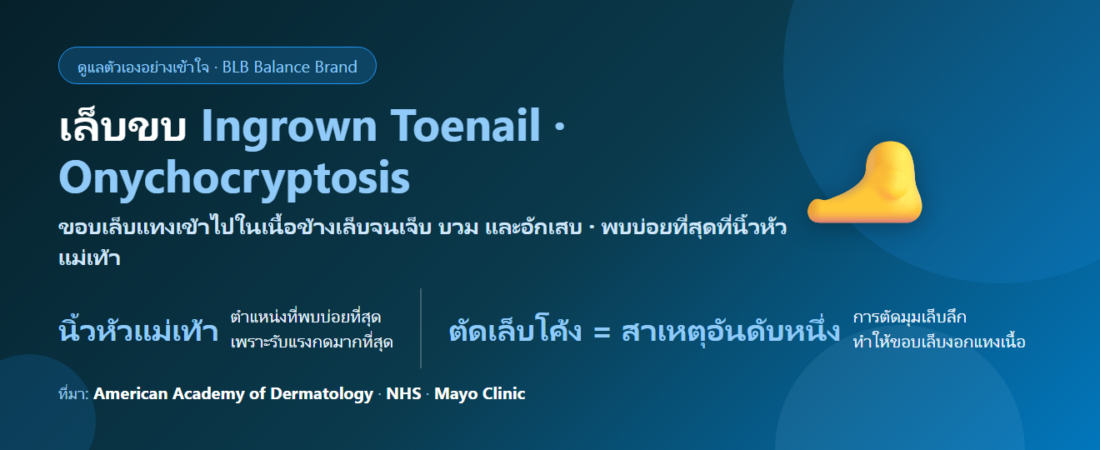 ดูแลตัวเองอย่างเข้าใจ · BLB Balance Brand

เล็บขบ Ingrown Toenail · Onychocryptosis

ขอบเล็บแทงเข้าไปในเนื้อข้างเล็บจนเจ็บ บวม และอักเสบ · พบบ่อยที่สุดที่นิ้วหัวแม่เท้า

นิ้วหัวแม่เท้า ตำแหน่งที่พบบ่อยที่สุด เพราะรับแรงกดมากที่สุด

ตัดเล็บโค้ง = สาเหตุอันดับหนึ่ง การตัดมุมเล็บลึก ทำให้ขอบเล็บงอกแทงเนื้อ

ที่มา: American Academy of Dermatology · NHS · Mayo Clinic